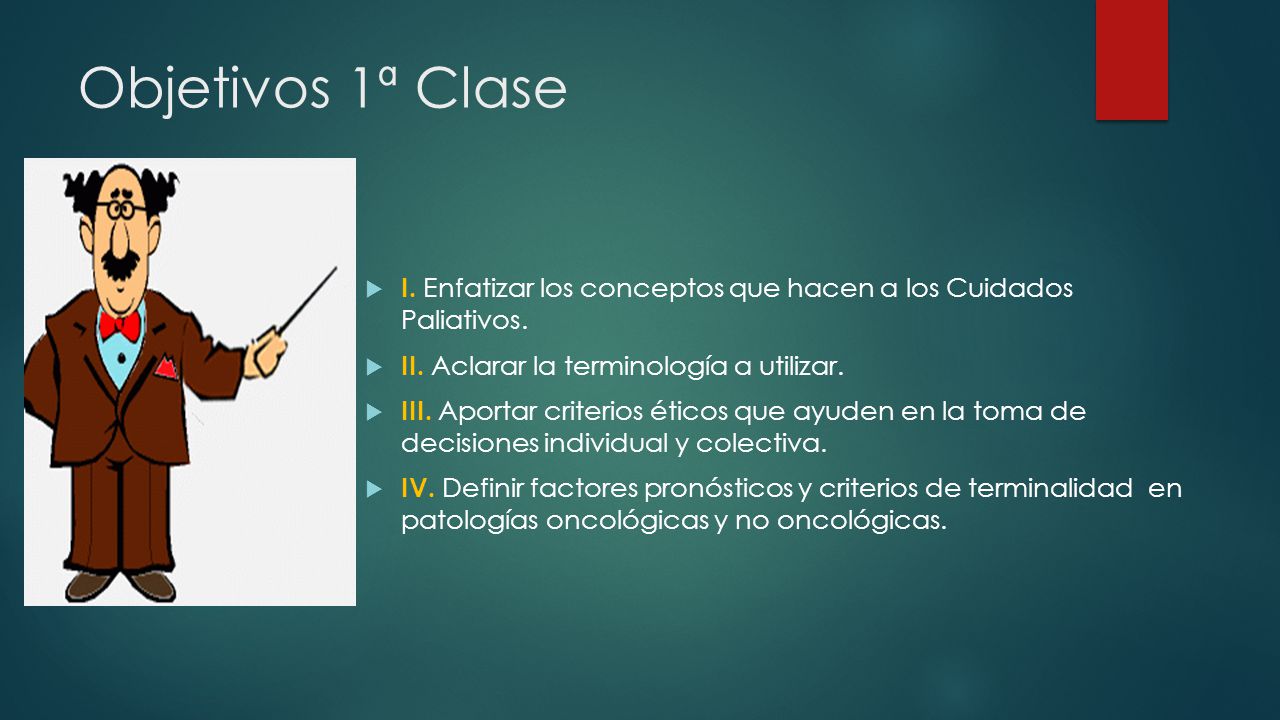 Objetivos 1ª Clase

I. Enfatizar los conceptos que hacen a los Cuidados Paliativos.

II. Aclarar la terminología a utilizar.

III. Aportar criterios éticos que ayuden en la toma de decisiones individual y colectiva.

IV. Definir factores pronósticos y criterios de terminalidad en patologías oncológicas y no oncológicas.